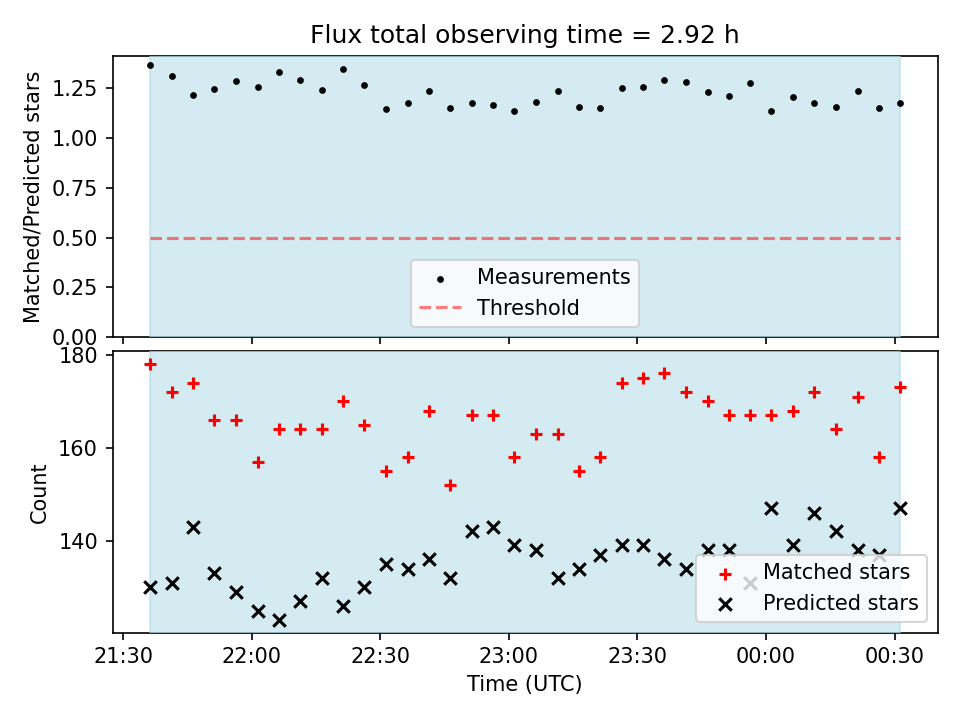 Flux total observing time = 2.92 h

Matched/Predicted stars

1.25
1.00
0.75
0.50
0.25
0.00

Measurements
Threshold

Count

180
160
140

Matched stars
Predicted stars

21:30
22:00
22:30
23:00
23:30
00:00
00:30

Time (UTC)